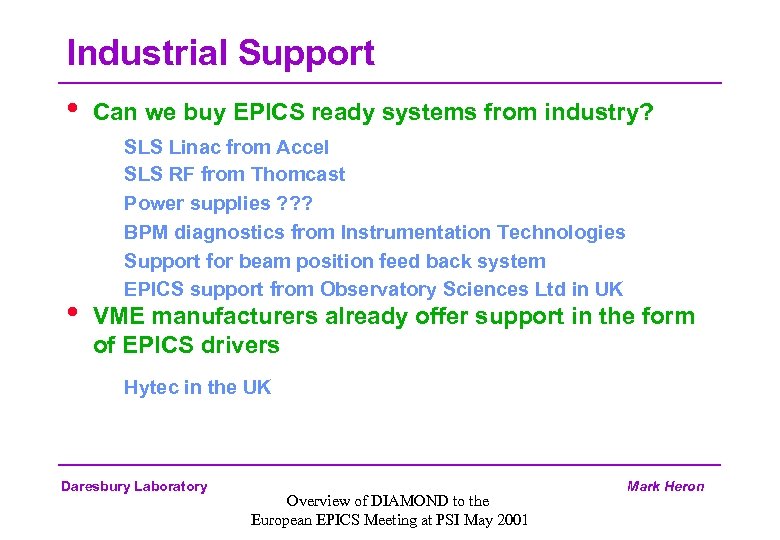 Industrial Support

• Can we buy EPICS ready systems from industry?

SLS Linac from Accel
SLS RF from Thomcast
Power supplies ???
BPM diagnostics from Instrumentation Technologies
Support for beam position feed back system
EPICS support from Observatory Sciences Ltd in UK

• VME manufacturers already offer support in the form of EPICS drivers

Hytec in the UK

Daresbury Laboratory

Mark Heron

Overview of DIAMOND to the European EPICS Meeting at PSI May 2001